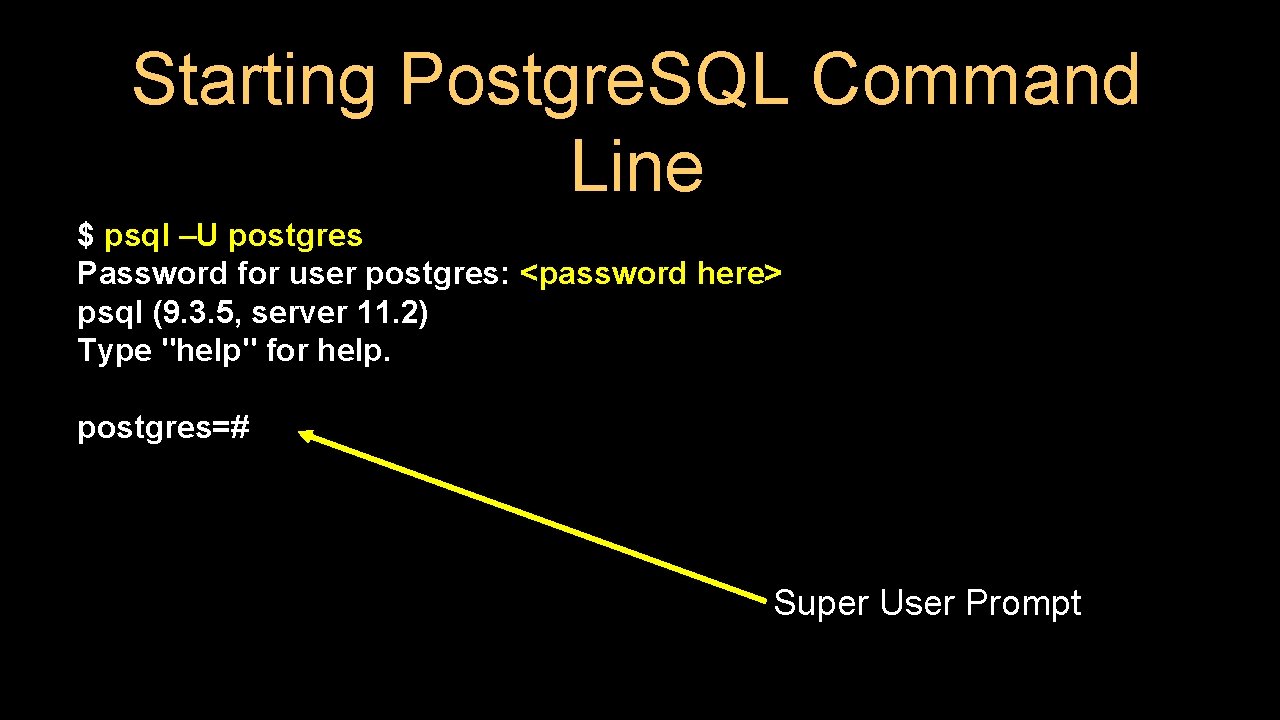 Starting Postgre.SQL Command Line

$ psql –U postgres
Password for user postgres: <password here>
psql (9.3.5, server 11.2)
Type "help" for help.

postgres=#

Super User Prompt